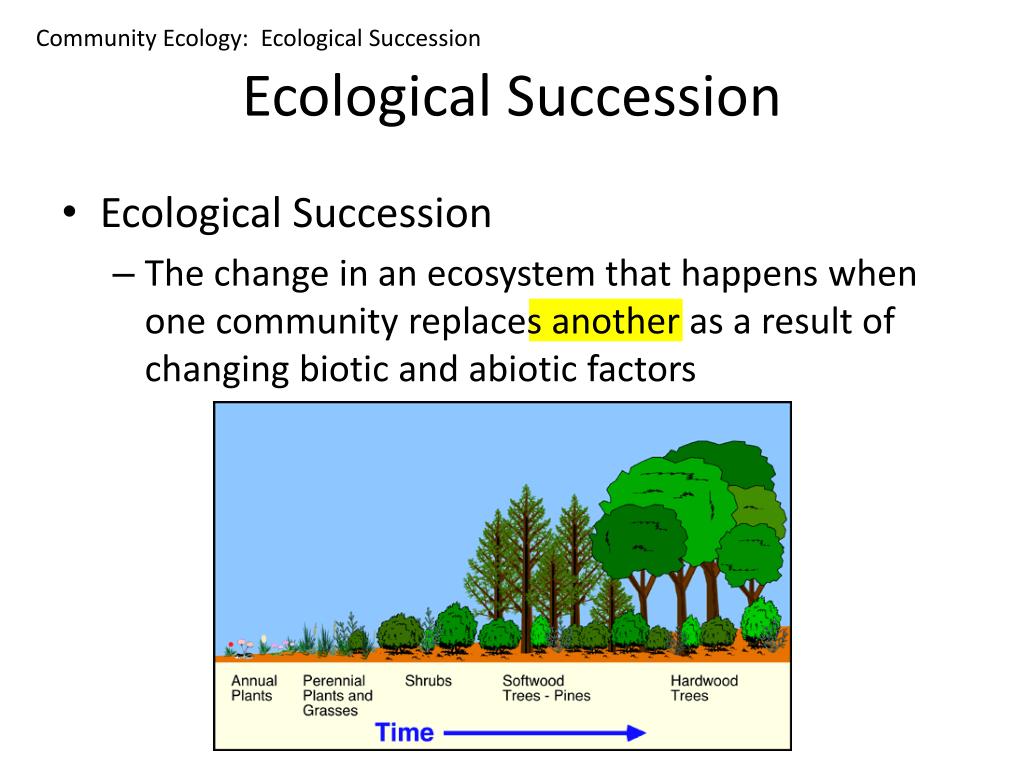 Community Ecology: Ecological Succession

Ecological Succession

• Ecological Succession
– The change in an ecosystem that happens when one community replaces another as a result of changing biotic and abiotic factors

Annual Plants
Perennial Plants and Grasses
Shrubs
Softwood Trees - Pines
Hardwood Trees
Time